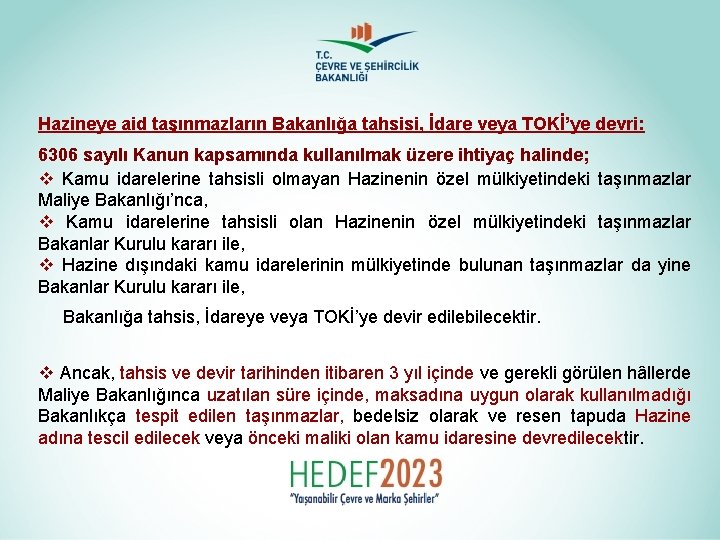 T.C.
ÇEVRE VE ŞEHİRCİLİK
BAKANLIĞI

Hazineye aid taşınmazların Bakanlığa tahsisi, İdare veya TOKİ'ye devri:

6306 sayılı Kanun kapsamında kullanılmak üzere ihtiyaç halinde;

❖ Kamu idarelerine tahsisli olmayan Hazinenin özel mülkiyetindeki taşınmazlar Maliye Bakanlığı'nca,

❖ Kamu idarelerine tahsisli olan Hazinenin özel mülkiyetindeki taşınmazlar Bakanlar Kurulu kararı ile,

❖ Hazine dışındaki kamu idarelerinin mülkiyetinde bulunan taşınmazlar da yine Bakanlar Kurulu kararı ile,

Bakanlığa tahsis, İdareye veya TOKİ'ye devir edilebilecektir.

❖ Ancak, tahsis ve devir tarihinden itibaren 3 yıl içinde ve gerekli görülen hâllerde Maliye Bakanlığınca uzatılan süre içinde, maksadına uygun olarak kullanılmadığı Bakanlıkça tespit edilen taşınmazlar, bedelsiz olarak ve resen tapuda Hazine adına tescil edilecek veya önceki maliki olan kamu idaresine devredilecektir.

HEDEF2023
"Yaşanabilir Çevre ve Marka Şehirler"